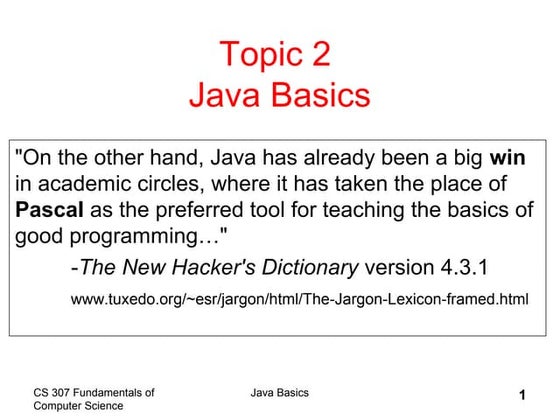 Topic 2
Java Basics

"On the other hand, Java has already been a big win in academic circles, where it has taken the place of Pascal as the preferred tool for teaching the basics of good programming…"

-The New Hacker's Dictionary version 4.3.1

www.tuxedo.org/~esr/jargon/html/The-Jargon-Lexicon-framed.html

CS 307 Fundamentals of Computer Science

Java Basics

1